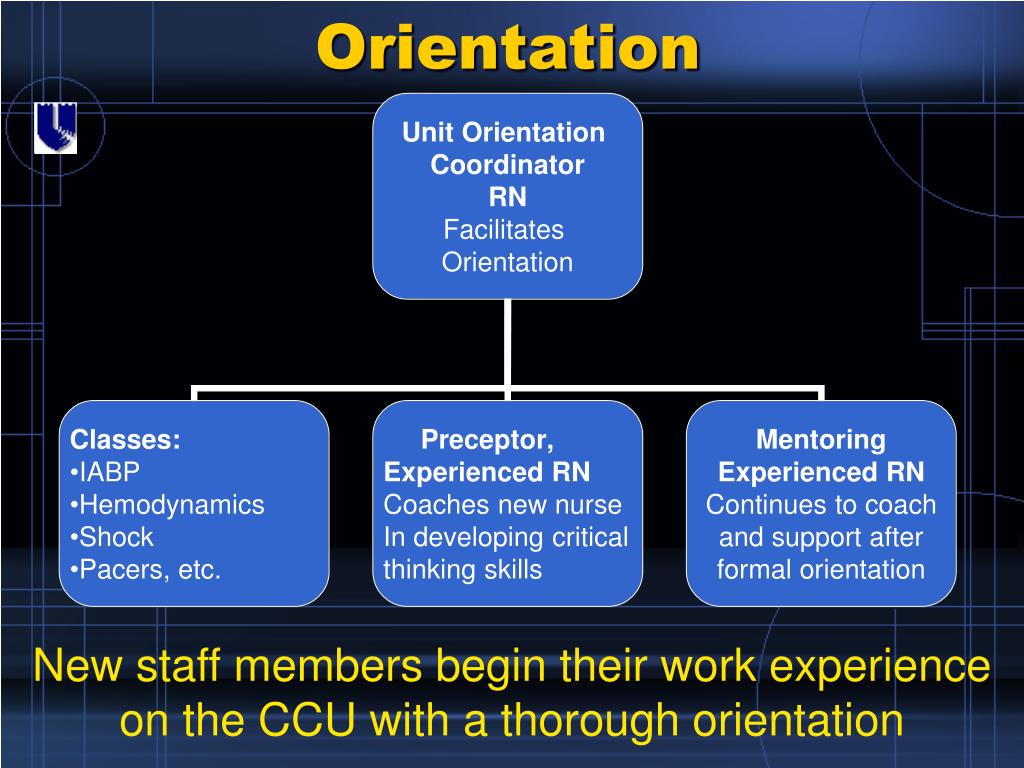 Orientation

Unit Orientation Coordinator RN
Facilitates Orientation

Classes:
•IABP
•Hemodynamics
•Shock
•Pacers, etc.

Preceptor, Experienced RN
Coaches new nurse In developing critical thinking skills

Mentoring Experienced RN
Continues to coach and support after formal orientation

New staff members begin their work experience on the CCU with a thorough orientation